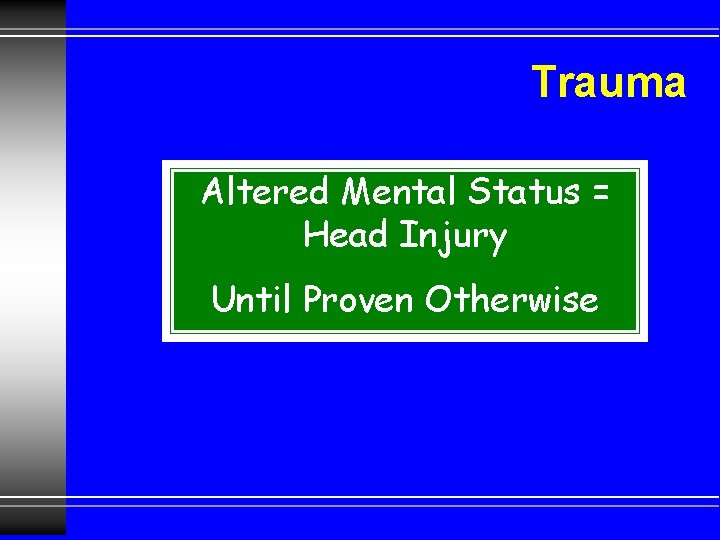 Trauma

Altered Mental Status = Head Injury

Until Proven Otherwise